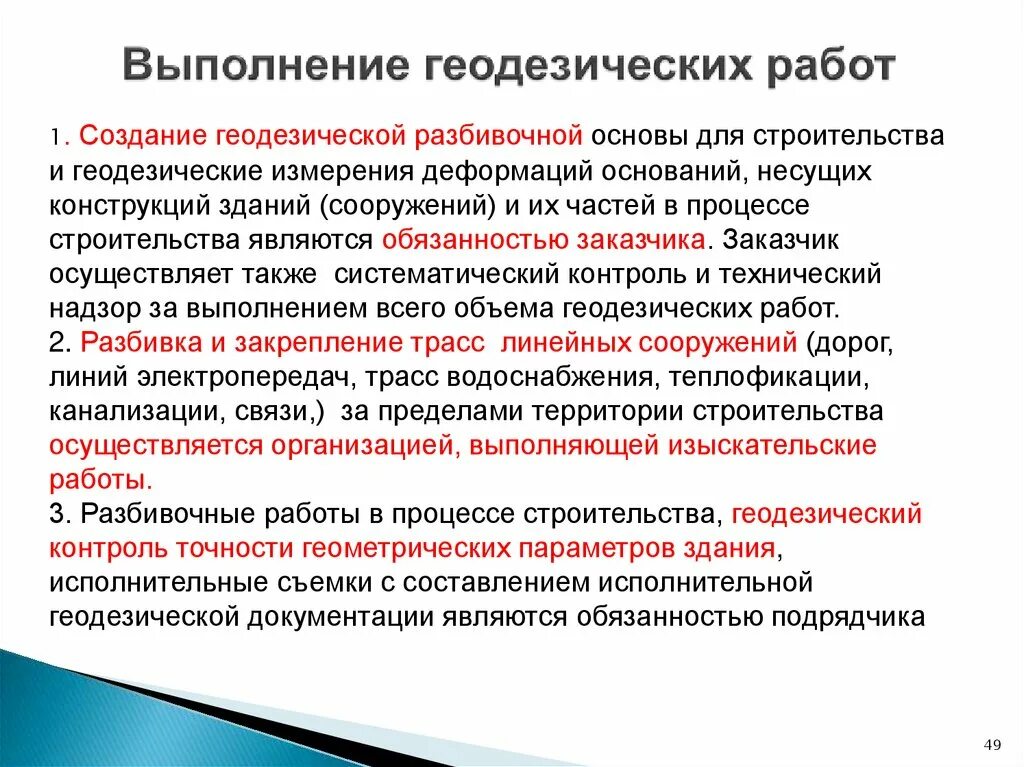 Выполнение геодезических работ

1. Создание геодезической разбивочной основы для строительства и геодезические измерения деформаций оснований, несущих конструкций зданий (сооружений) и их частей в процессе строительства являются обязанностью заказчика. Заказчик осуществляет также систематический контроль и технический надзор за выполнением всего объема геодезических работ.
2. Разбивка и закрепление трасс линейных сооружений (дорог, линий электропередач, трасс водоснабжения, теплофикации, канализации, связи,) за пределами территории строительства осуществляется организацией, выполняющей изыскательские работы.
3. Разбивочные работы в процессе строительства, геодезический контроль точности геометрических параметров здания, исполнительные съемки с составлением исполнительной геодезической документации являются обязанностью подрядчика

49